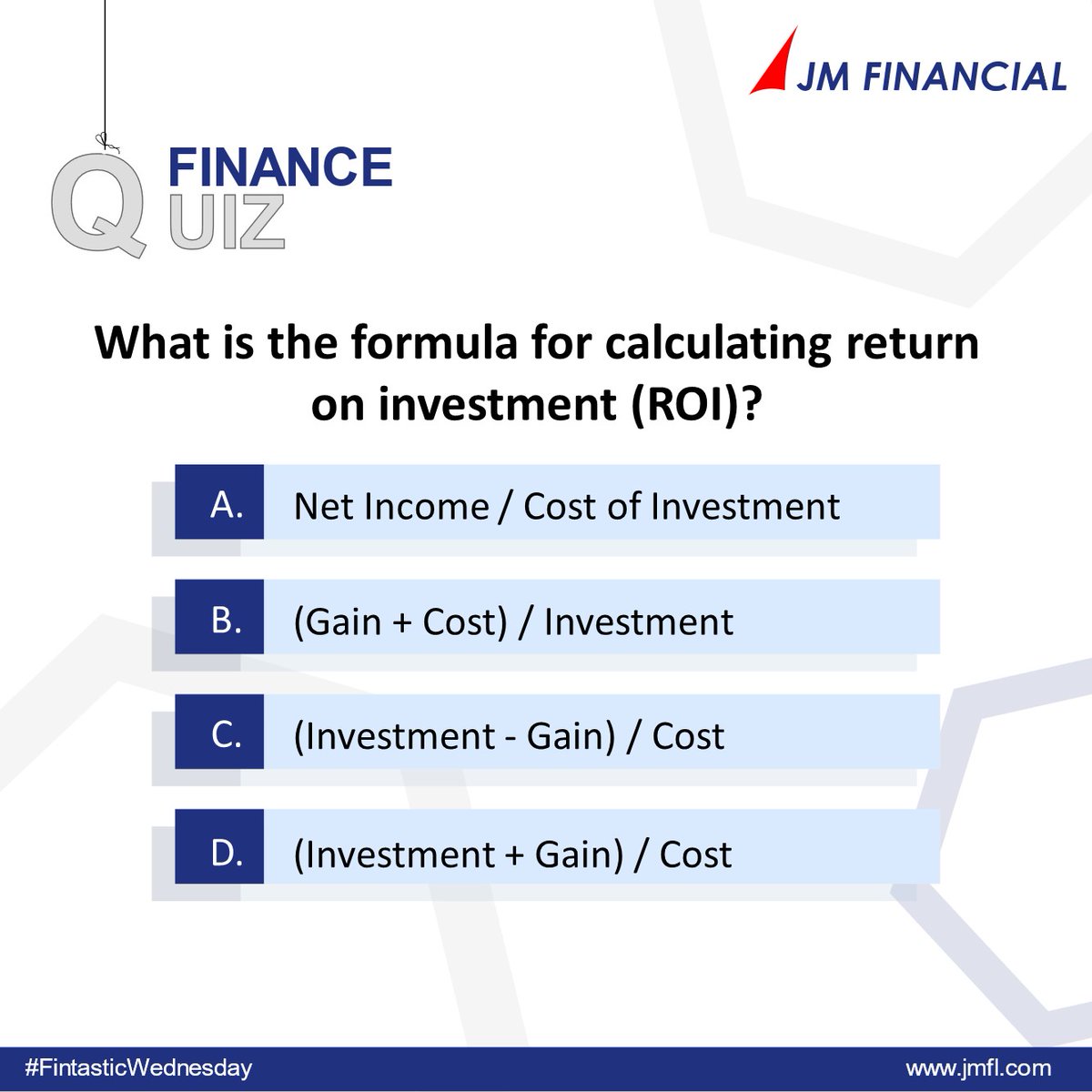 JM FINANCIAL

FINANCE
QUIZ

What is the formula for calculating return on investment (ROI)?

A. Net Income / Cost of Investment

B. (Gain + Cost) / Investment

C. (Investment - Gain) / Cost

D. (Investment + Gain) / Cost

#FintasticWednesday

www.jmfl.com